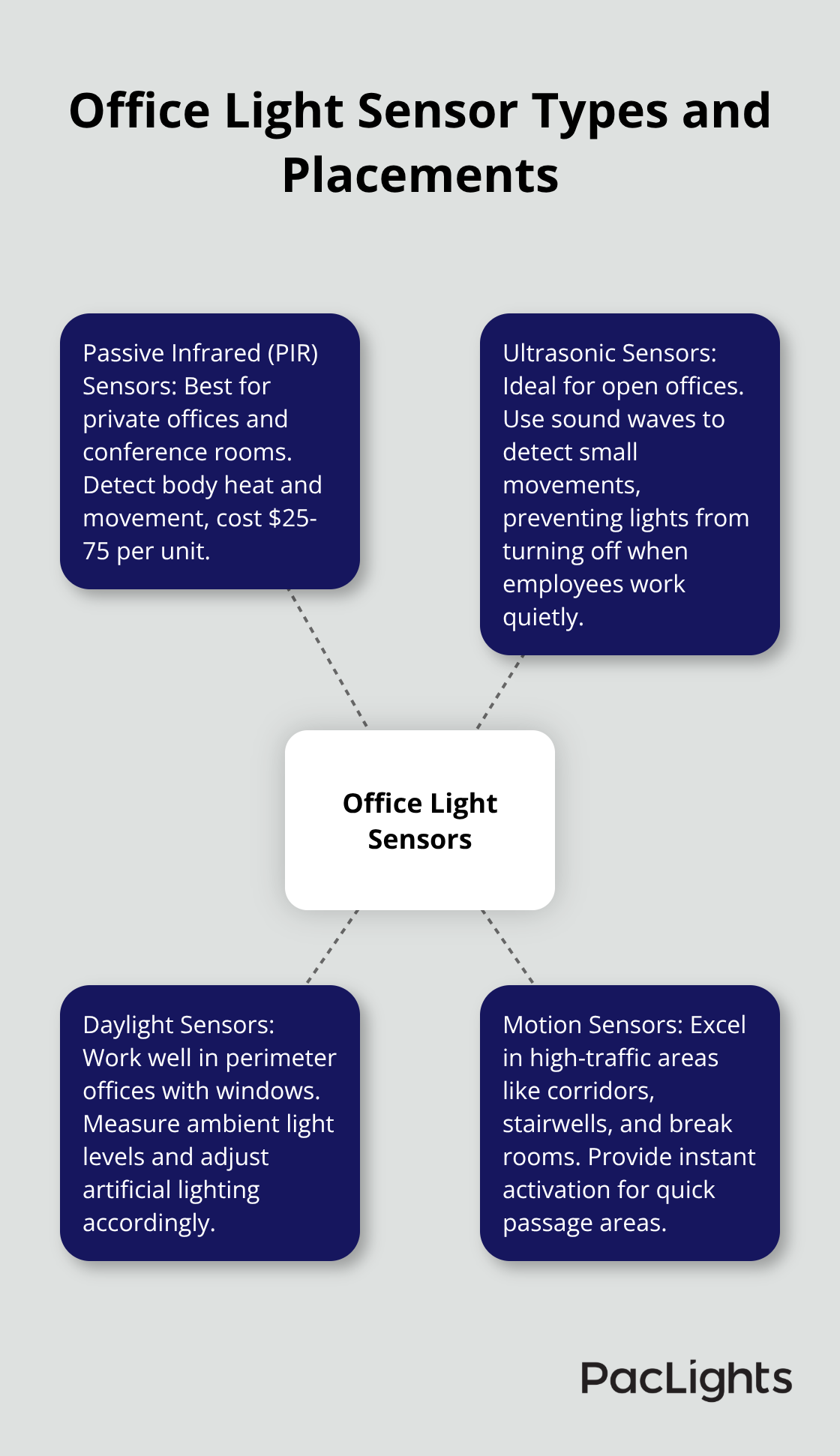 Office Light Sensor Types and Placements

Passive Infrared (PIR) Sensors: Best for private offices and conference rooms. Detect body heat and movement, cost \$25-75 per unit.

Ultrasonic Sensors: Ideal for open offices. Use sound waves to detect small movements, preventing lights from turning off when employees work quietly.

Office Light Sensors

Daylight Sensors: Work well in perimeter offices with windows. Measure ambient light levels and adjust artificial lighting accordingly.

Motion Sensors: Excel in high-traffic areas like corridors, stairwells, and break rooms. Provide instant activation for quick passage areas.

PacLights